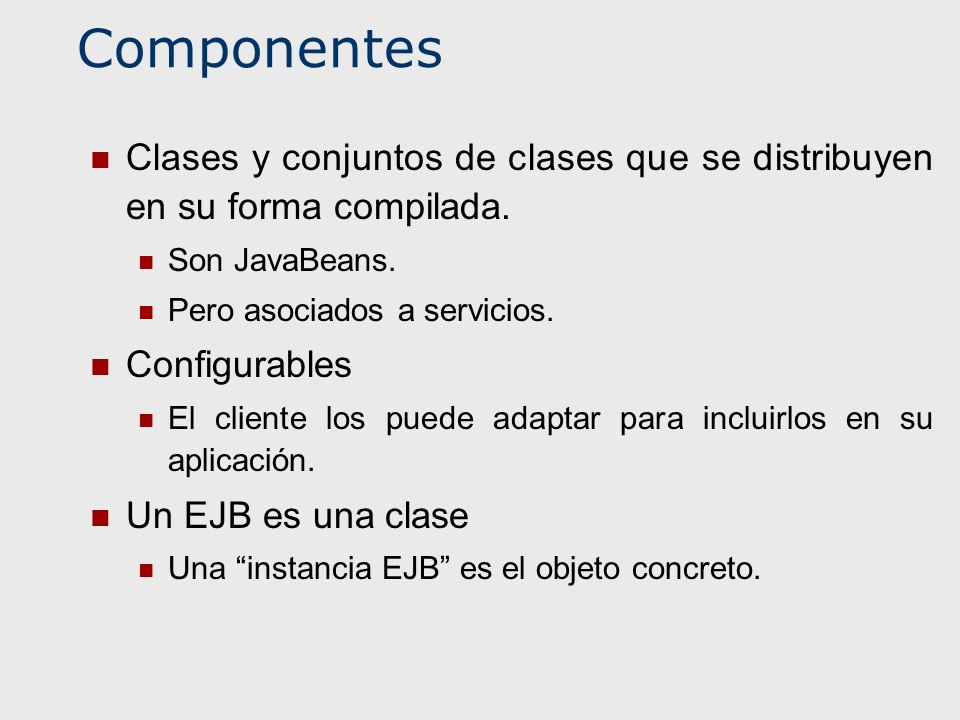 Componentes

Clases y conjuntos de clases que se distribuyen en su forma compilada.

Son JavaBeans.

Pero asociados a servicios.

Configurables

El cliente los puede adaptar para incluirlos en su aplicación.

Un EJB es una clase

Una “instancia EJB” es el objeto concreto.